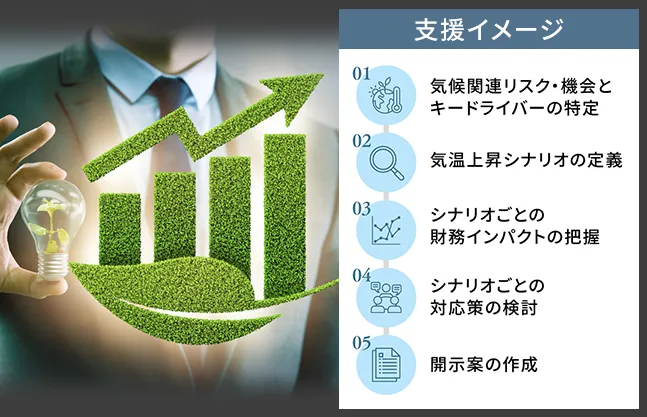 支援イメージ

01
気候関連リスク・機会とキードライバーの特定

02
気温上昇シナリオの定義

03
シナリオごとの財務インパクトの把握

04
シナリオごとの対応策の検討

05
開示案の作成